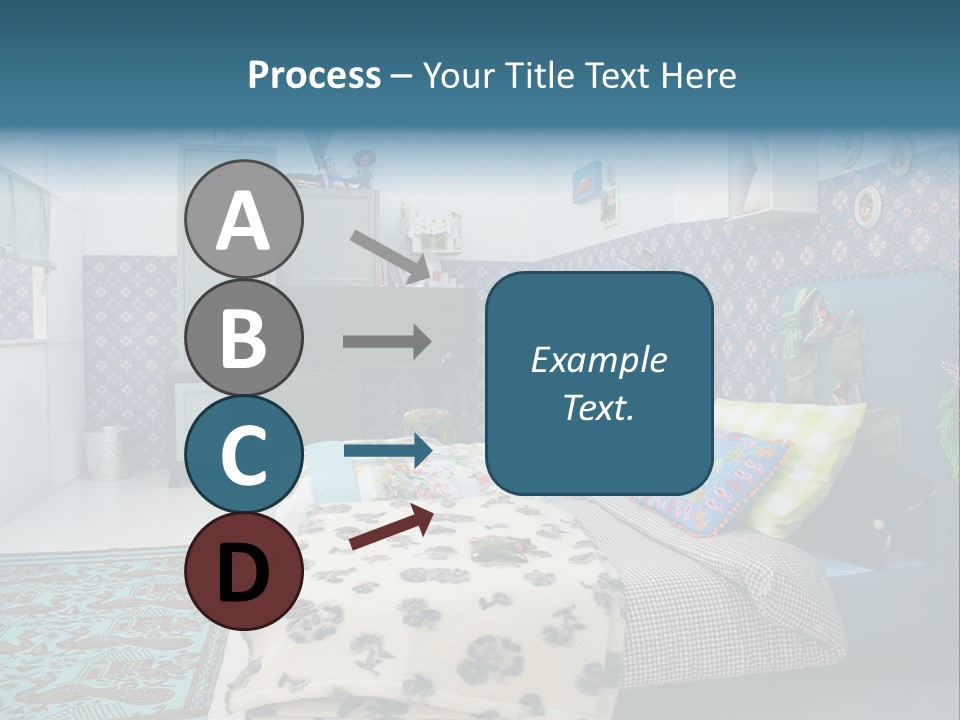 Process – Your Title Text Here

A

B

C

D

Example Text.